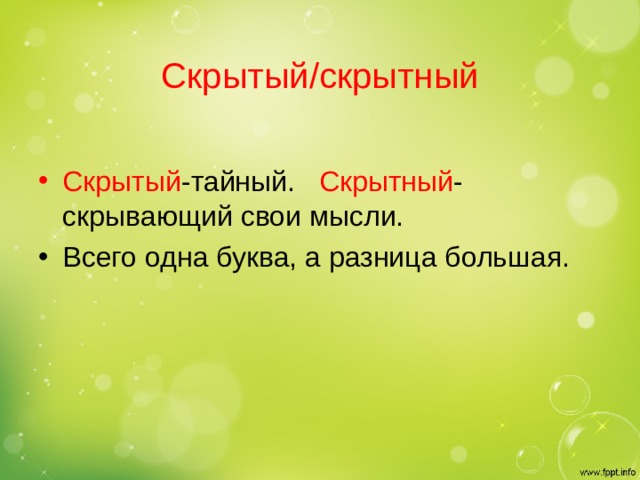 Скрытый/скрытный

• Скрытый-тайный. Скрытный-скрывающий свои мысли.
• Всего одна буква, а разница большая.

www.fppt.info